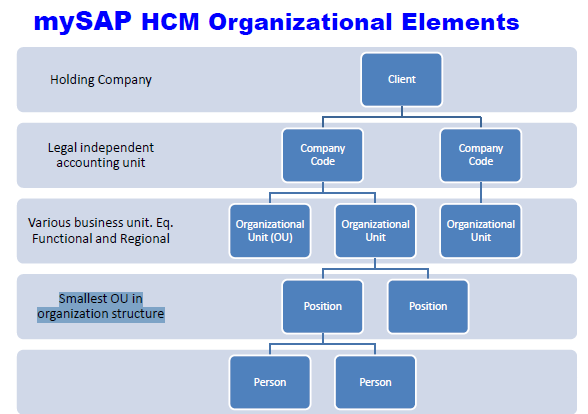 mySAP HCM Organizational Elements

Holding Company

Client

Legal independent accounting unit

Company Code

Company Code

Various business unit. Eq. Functional and Regional

Organizational Unit (OU)

Organizational Unit

Organizational Unit

Smallest OU in organization structure

Position

Position

Person

Person